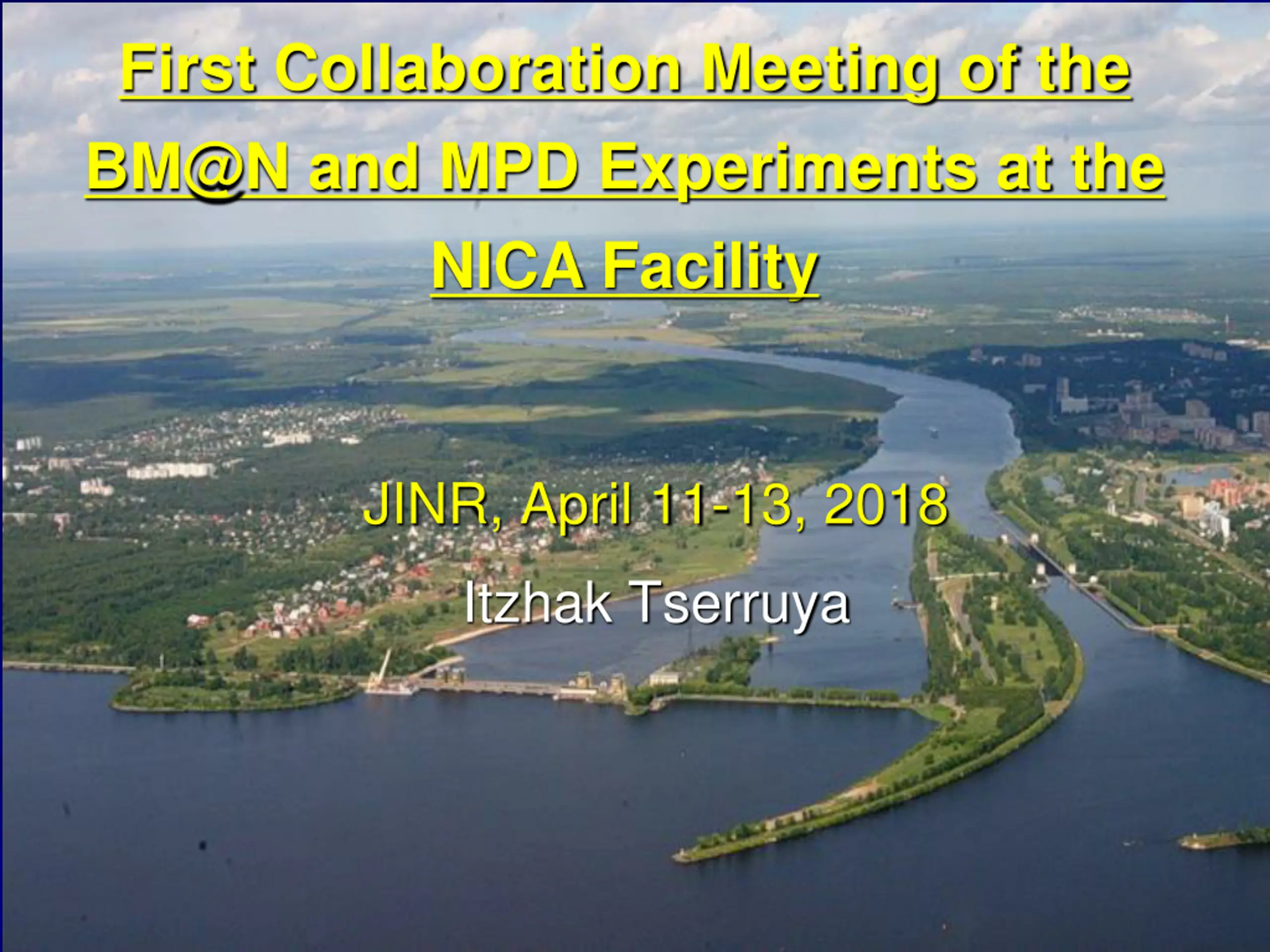 First Collaboration Meeting of the BM@N and MPD Experiments at the NICA Facility

JINR, April 11-13, 2018

Itzhak Tserruya